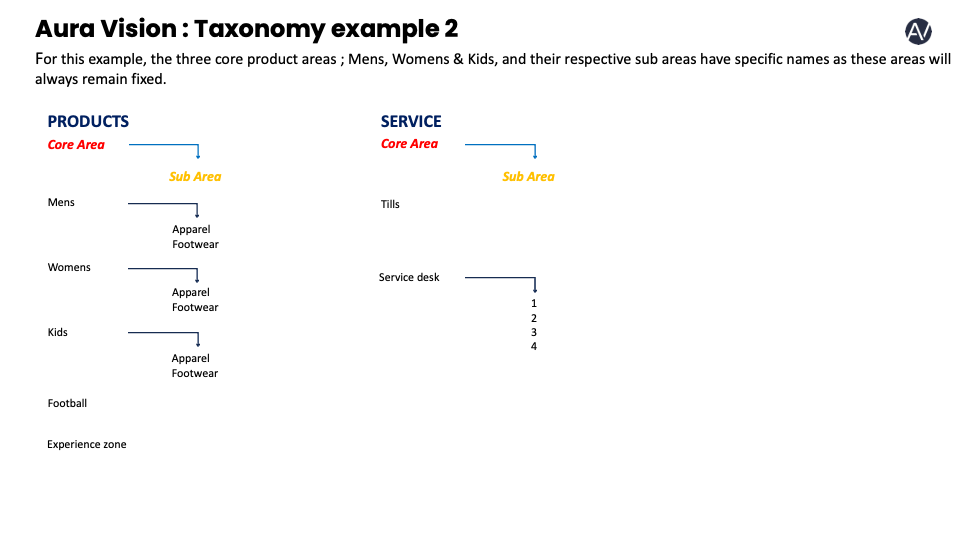 Aura Vision : Taxonomy example 2

AV

For this example, the three core product areas ; Mens, Womens & Kids, and their respective sub areas have specific names as these areas will always remain fixed.

PRODUCTS

Core Area

Sub Area

Mens

Apparel
Footwear

Womens

Apparel
Footwear

Kids

Apparel
Footwear

Football

Experience zone

SERVICE

Core Area

Sub Area

Tills

Service desk

1
2
3
4